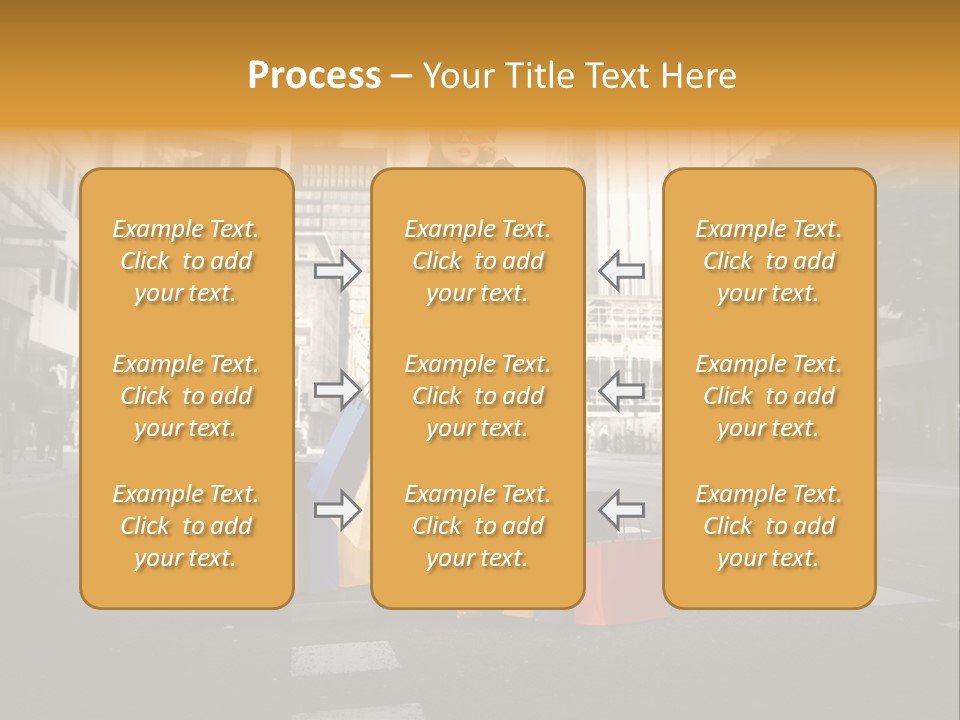 Process – Your Title Text Here

Example Text. Click to add your text.

Example Text. Click to add your text.

Example Text. Click to add your text.

Example Text. Click to add your text.

Example Text. Click to add your text.

Example Text. Click to add your text.

Example Text. Click to add your text.

Example Text. Click to add your text.

Example Text. Click to add your text.